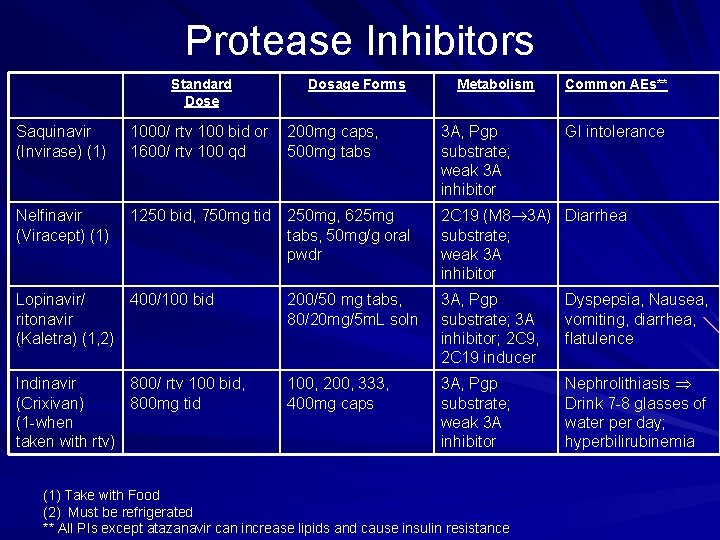 Protease Inhibitors

| | Standard Dose | Dosage Forms | Metabolism | Common AEs** |
|---|---|---|---|---|
| Saquinavir (Invirase) (1) | 1000/ rtv 100 bid or 1600/ rtv 100 qd | 200mg caps, 500mg tabs | 3A, Pgp substrate; weak 3A inhibitor | GI intolerance |
| Nelfinavir (Viracept) (1) | 1250 bid, 750mg tid | 250mg, 625mg tabs, 50mg/g oral pwdr | 2C19 (M8$\rightarrow$3A) substrate; weak 3A inhibitor | Diarrhea |
| Lopinavir/ ritonavir (Kaletra) (1,2) | 400/100 bid | 200/50 mg tabs, 80/20mg/5mL soln | 3A, Pgp substrate; 3A inhibitor; 2C9, 2C19 inducer | Dyspepsia, Nausea, vomiting, diarrhea, flatulence |
| Indinavir (Crixivan) (1-when taken with rtv) | 800/ rtv 100 bid, 800mg tid | 100, 200, 333, 400mg caps | 3A, Pgp substrate; weak 3A inhibitor | Nephrolithiasis $\Rightarrow$ Drink 7-8 glasses of water per day; hyperbilirubinemia |

(1) Take with Food
(2) Must be refrigerated
** All PIs except atazanavir can increase lipids and cause insulin resistance